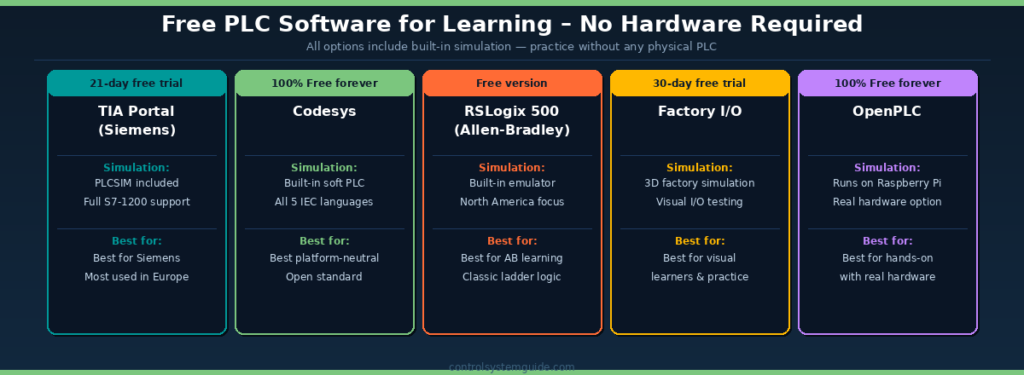 Free PLC Software for Learning – No Hardware Required

All options include built-in simulation — practice without any physical PLC

21-day free trial

TIA Portal (Siemens)

Simulation:
PLCSIM included
Full S7-1200 support

Best for:
Best for Siemens
Most used in Europe

100% Free forever

Codesys

Simulation:
Built-in soft PLC
All 5 IEC languages

Best for:
Best platform-neutral
Open standard

Free version

RSLogix 500 (Allen-Bradley)

Simulation:
Built-in emulator
North America focus

Best for:
Best for AB learning
Classic ladder logic

30-day free trial

Factory I/O

Simulation:
3D factory simulation
Visual I/O testing

Best for:
Best for visual
learners & practice

100% Free forever

OpenPLC

Simulation:
Runs on Raspberry Pi
Real hardware option

Best for:
Best for hands-on
with real hardware

controlsystemguide.com